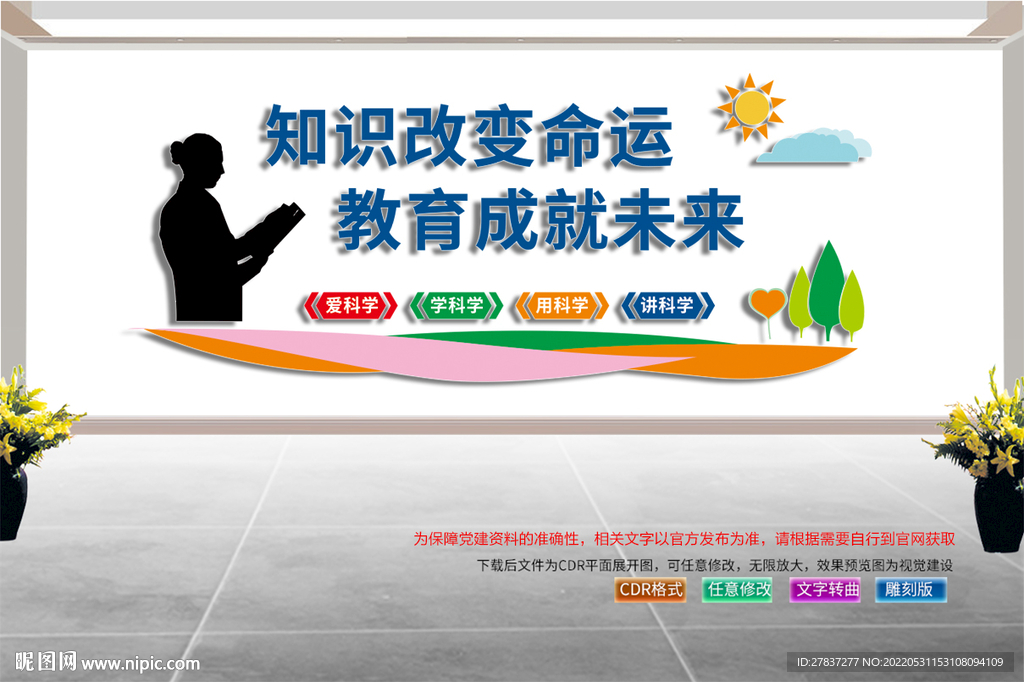 知识改变命运
教育成就未来

爱科学 学科学 用科学 讲科学

为保障党建资料的准确性，相关文字以官方发布为准，请根据需要自行到官网获取
下载后文件为CDR平面展开图，可任意修改，无限放大，效果预览图为视觉建设

CDR格式 任意修改 文字转曲 雕刻版

昵图网 www.nipic.com

ID:27837277 NO:20220531153108094109